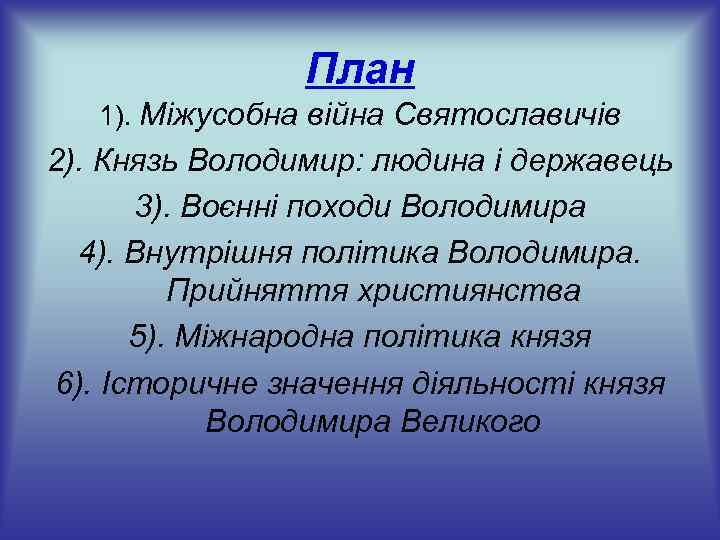 План

1). Міжусобна війна Святославичів

2). Князь Володимир: людина і державець

3). Воєнні походи Володимира

4). Внутрішня політика Володимира. Прийняття християнства

5). Міжнародна політика князя

6). Історичне значення діяльності князя Володимира Великого